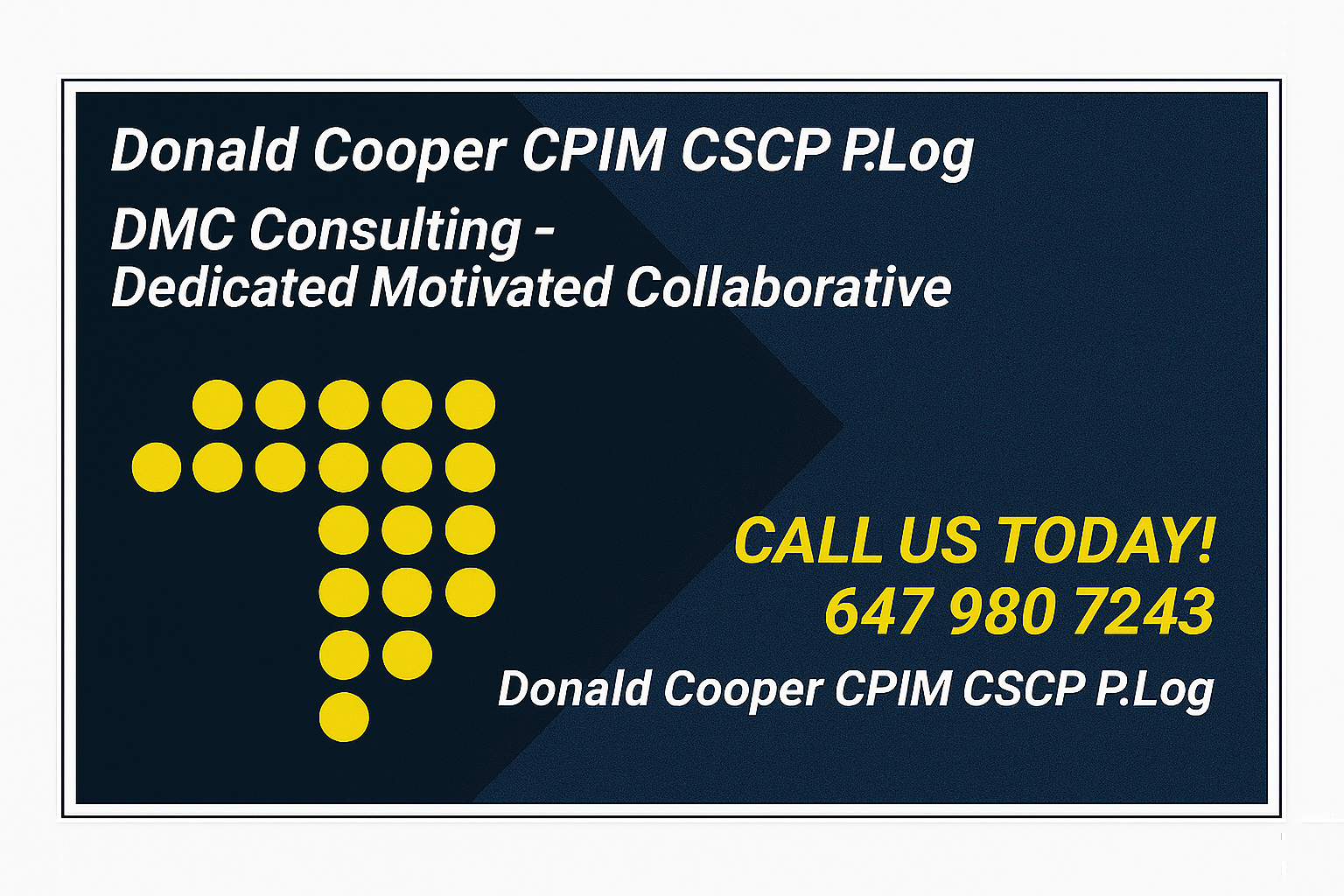 Donald Cooper CPIM CSCP P.Log

DMC Consulting -
Dedicated Motivated Collaborative

CALL US TODAY!
647 980 7243

Donald Cooper CPIM CSCP P.Log